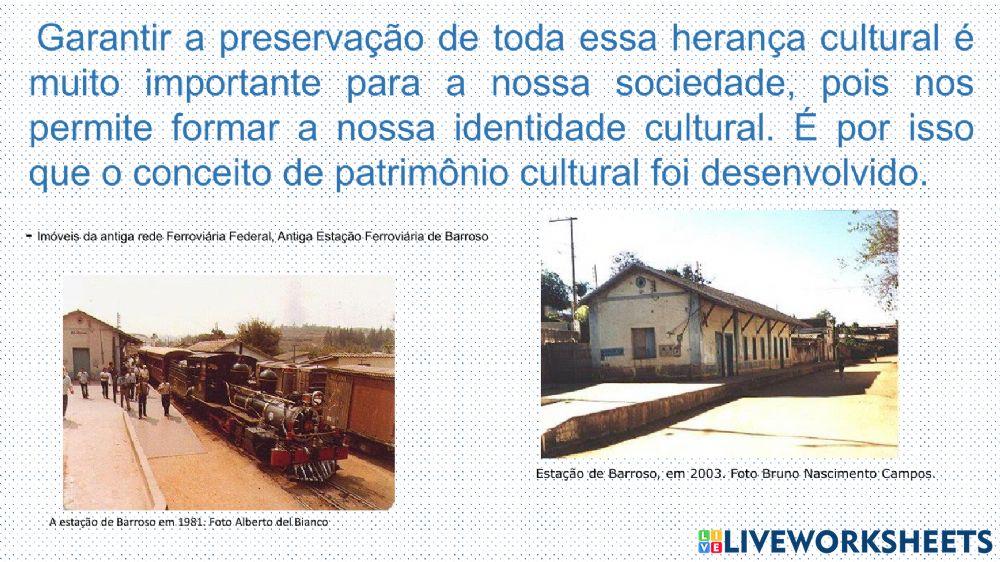 Garantir a preservação de toda essa herança cultural é muito importante para a nossa sociedade, pois nos permite formar a nossa identidade cultural. É por isso que o conceito de patrimônio cultural foi desenvolvido.

- Imóveis da antiga rede Ferroviária Federal, Antiga Estação Ferroviária de Barroso

A estação de Barroso em 1981. Foto Alberto del Bianco

Estação de Barroso, em 2003. Foto Bruno Nascimento Campos.

LIVEWORKSHEETS